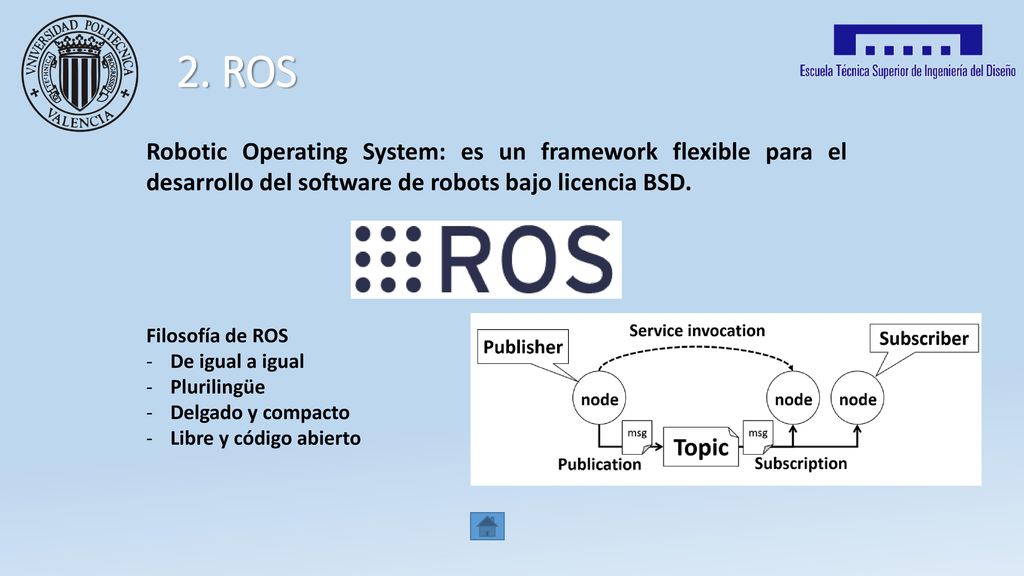 VNIVERSIDAD POLITECNICA VALENCIA

2. ROS

Escuela Técnica Superior de Ingeniería del Diseño

Robotic Operating System: es un framework flexible para el desarrollo del software de robots bajo licencia BSD.

ROS

Filosofía de ROS
- De igual a igual
- Plurilingüe
- Delgado y compacto
- Libre y código abierto

Service invocation
Publisher
Subscriber
node
node
node
msg
Topic
msg
Publication
Subscription